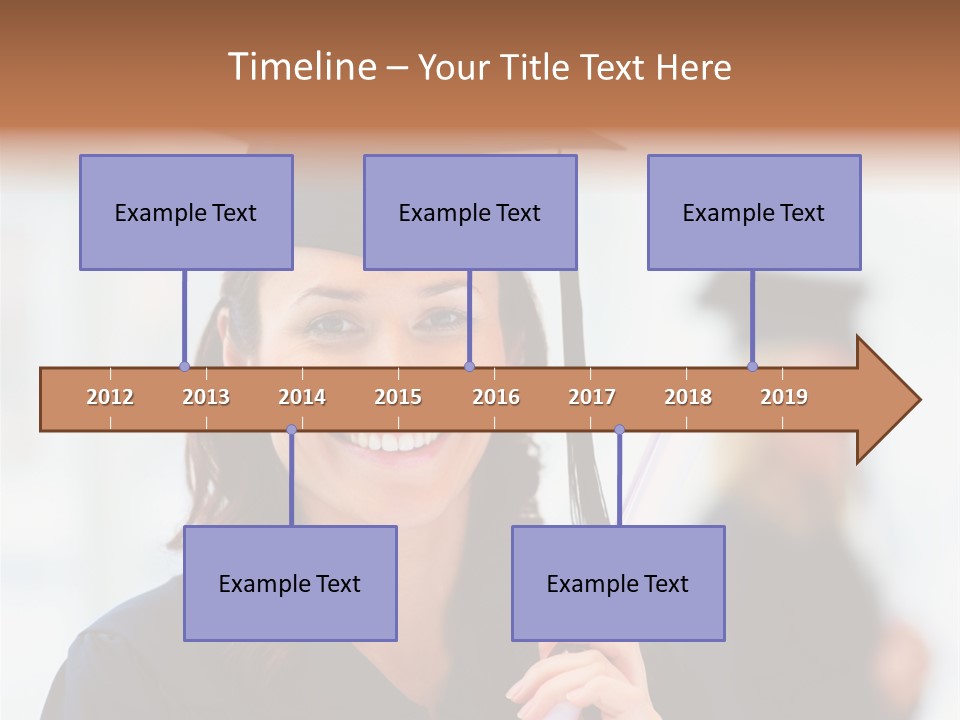 Timeline – Your Title Text Here

Example Text

Example Text

Example Text

2012 2013 2014 2015 2016 2017 2018 2019

Example Text

Example Text